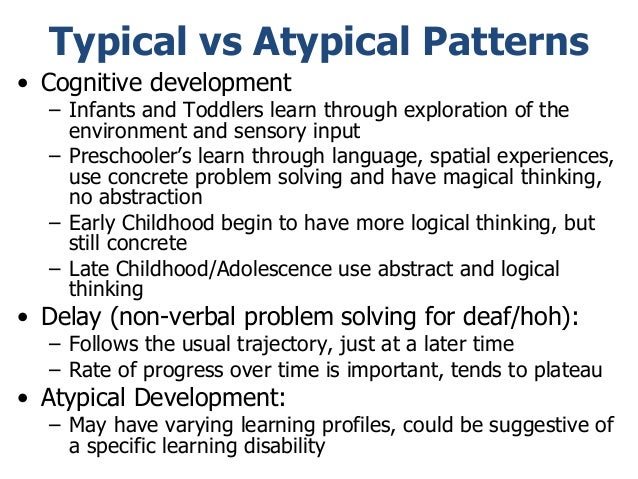 Typical vs Atypical Patterns

• Cognitive development
– Infants and Toddlers learn through exploration of the environment and sensory input
– Preschooler's learn through language, spatial experiences, use concrete problem solving and have magical thinking, no abstraction
– Early Childhood begin to have more logical thinking, but still concrete
– Late Childhood/Adolescence use abstract and logical thinking

• Delay (non-verbal problem solving for deaf/hoh):
– Follows the usual trajectory, just at a later time
– Rate of progress over time is important, tends to plateau

• Atypical Development:
– May have varying learning profiles, could be suggestive of a specific learning disability